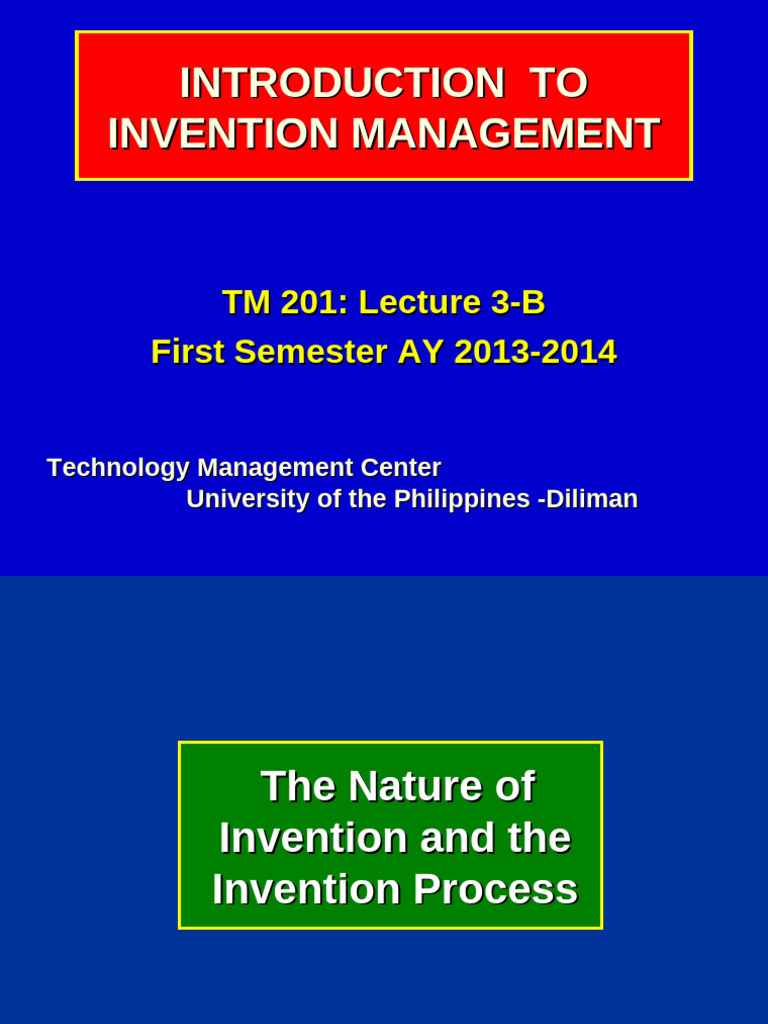 INTRODUCTION TO INVENTION MANAGEMENT

TM 201: Lecture 3-B
First Semester AY 2013-2014

Technology Management Center
University of the Philippines -Diliman

The Nature of Invention and the Invention Process